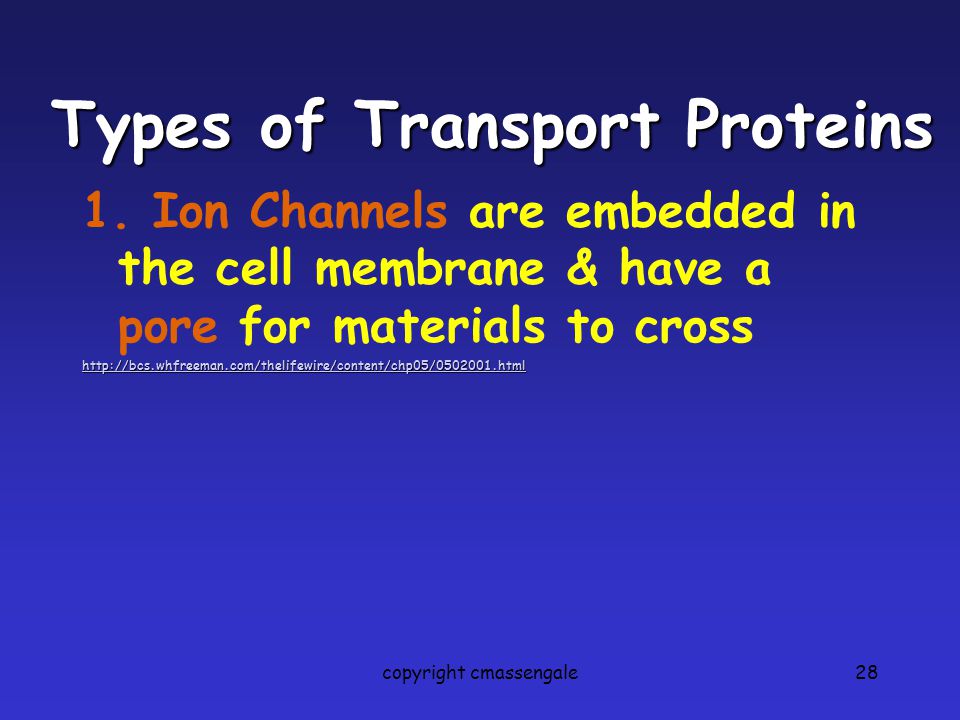 Types of Transport Proteins

1. Ion Channels are embedded in the cell membrane & have a pore for materials to cross

http://bcs.whfreeman.com/thelifewire/content/chp05/0502001.html

copyright cmassengale

28